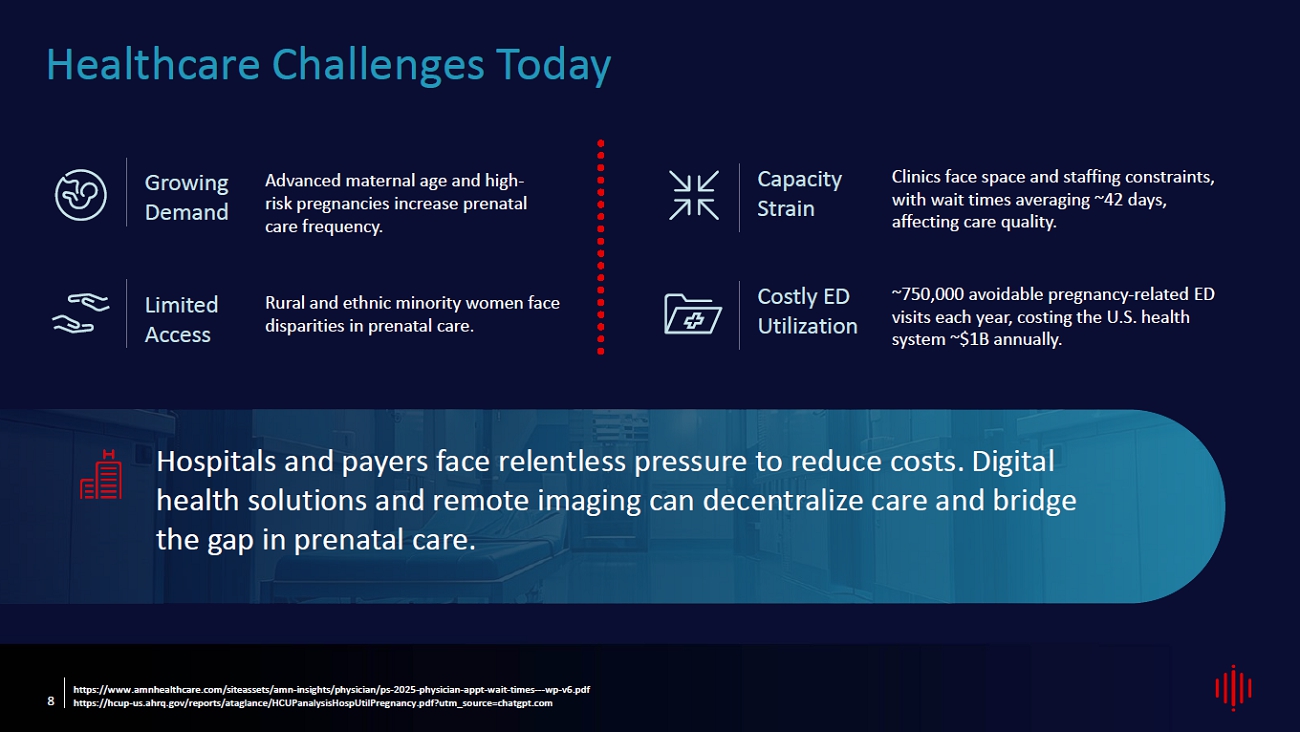 Healthcare Challenges Today

Growing Demand

Advanced maternal age and high-risk pregnancies increase prenatal care frequency.

Limited Access

Rural and ethnic minority women face disparities in prenatal care.

Capacity Strain

Clinics face space and staffing constraints, with wait times averaging ~42 days, affecting care quality.

Costly ED Utilization

~750,000 avoidable pregnancy-related ED visits each year, costing the U.S. health system ~$1B annually.

Hospitals and payers face relentless pressure to reduce costs. Digital health solutions and remote imaging can decentralize care and bridge the gap in prenatal care.

8

https://www.amnhealthcare.com/siteassets/amn-insights/physician/ps-2025-physician-appt-wait-times---wp-v6.pdf
https://hcup-us.ahrq.gov/reports/ataglance/HCUPanalysisHospUtilPregnancy.pdf?utm_source=chatgpt.com